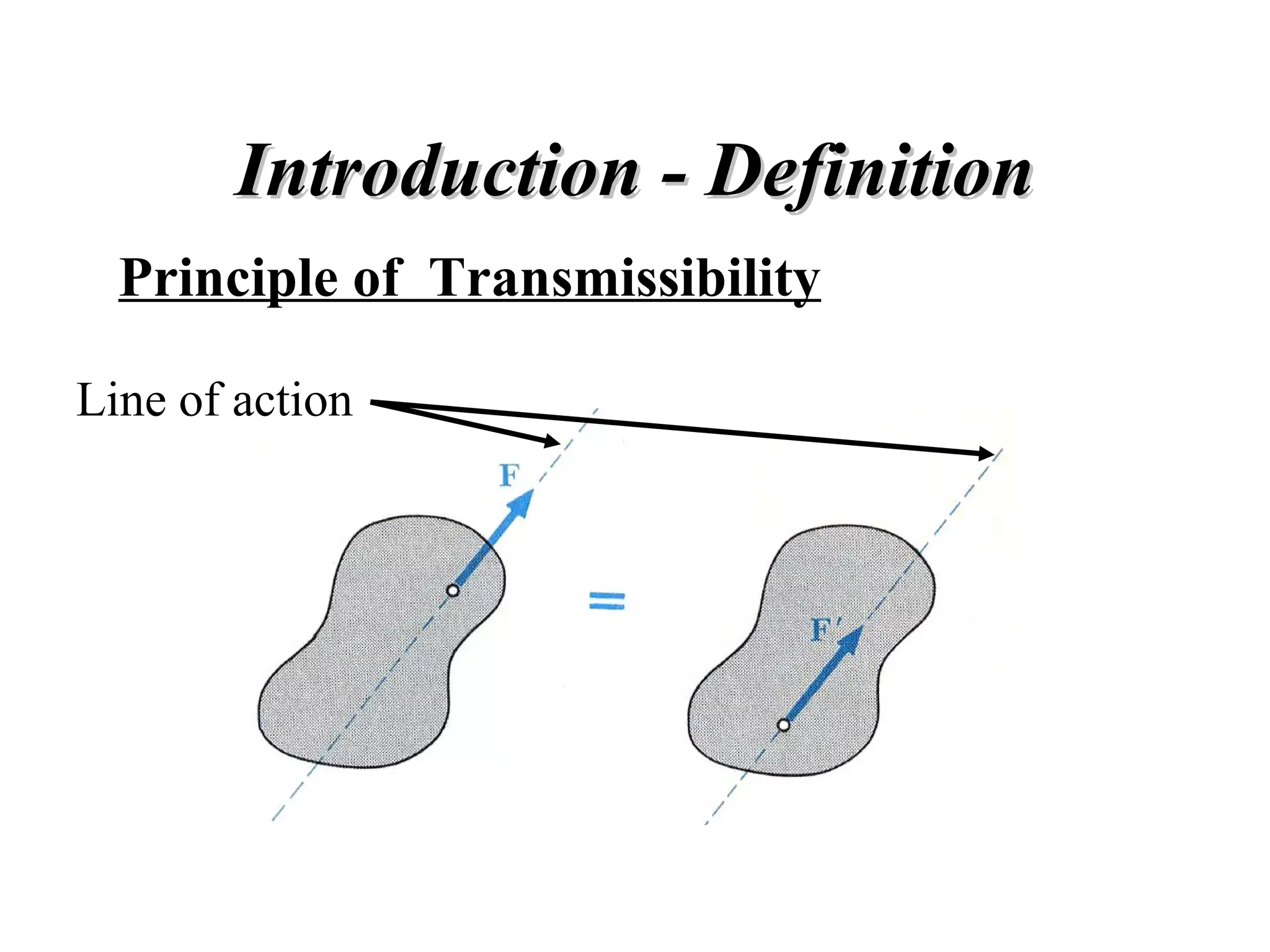 Introduction - Definition

Principle of Transmissibility

Line of action

F

=

F'